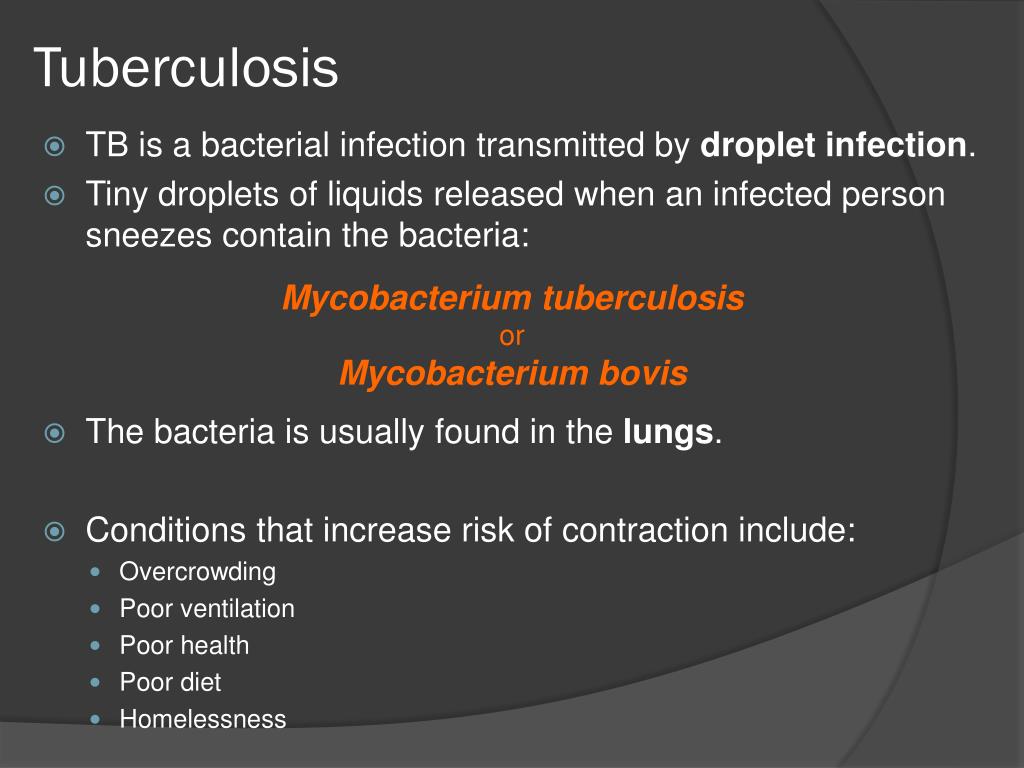 Tuberculosis

TB is a bacterial infection transmitted by droplet infection.

Tiny droplets of liquids released when an infected person sneezes contain the bacteria:

Mycobacterium tuberculosis
or
Mycobacterium bovis

The bacteria is usually found in the lungs.

Conditions that increase risk of contraction include:

Overcrowding
Poor ventilation
Poor health
Poor diet
Homelessness